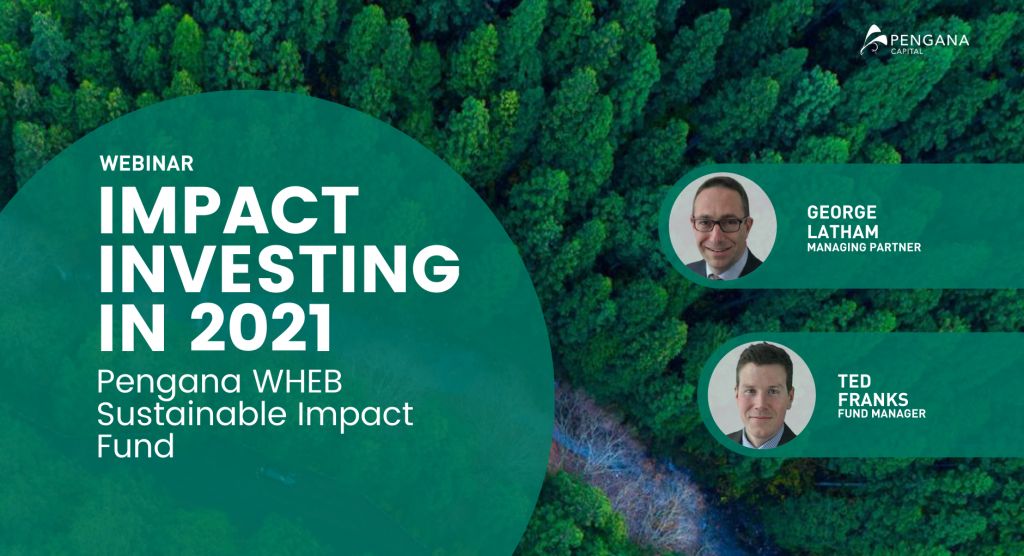 PENGANA
CAPITAL

WEBINAR
IMPACT INVESTING IN 2021
Pengana WHEB Sustainable Impact Fund

GEORGE LATHAM
MANAGING PARTNER

TED FRANKS
FUND MANAGER